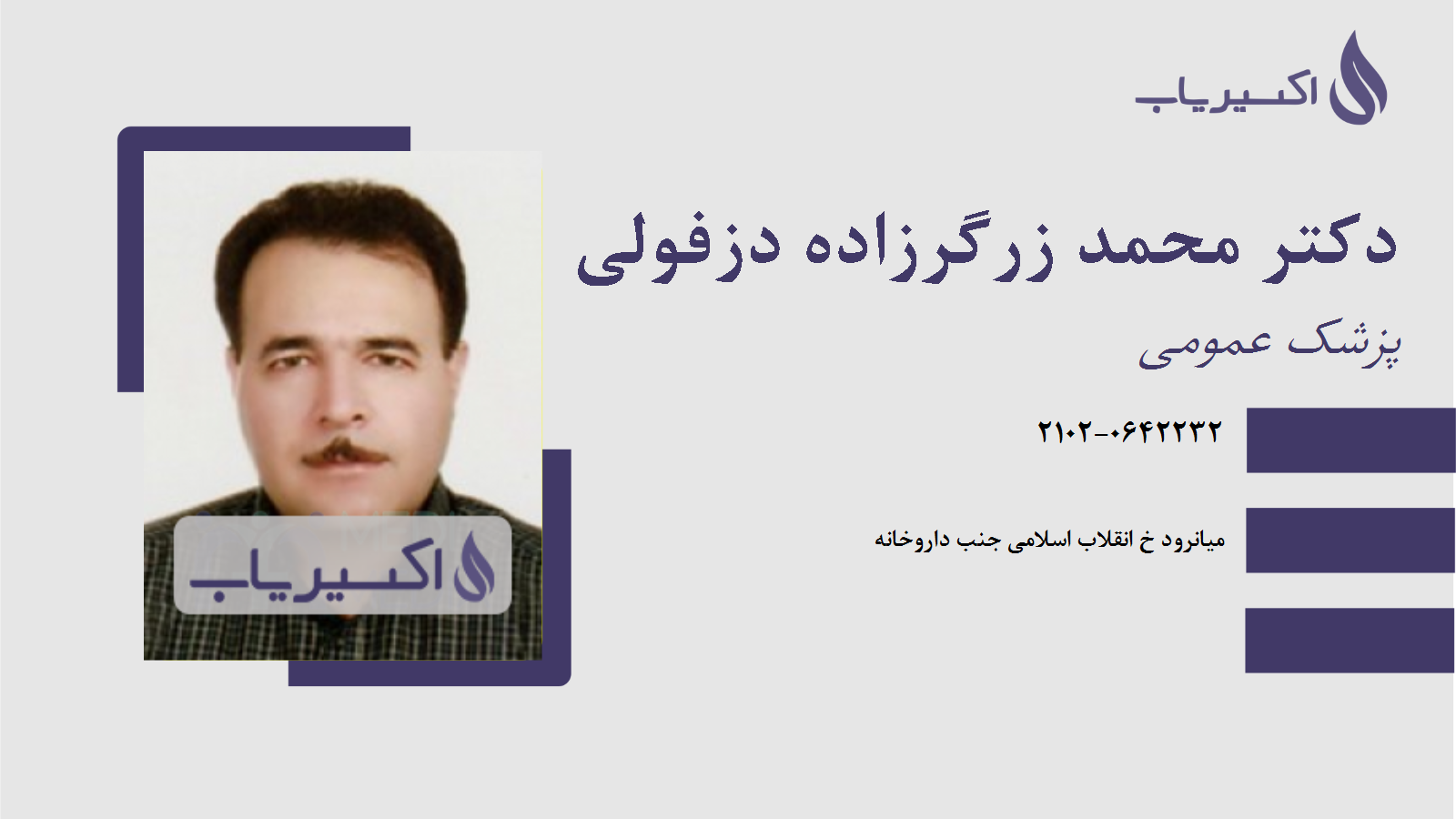 اکسیریاب

دکتر محمد زرگرزاده دزفولی

پزشک عمومی

۰۶۴۲۲۳۲-۲۱۰۲

میانرود خ انقلاب اسلامی جنب داروخانه

اکسیریاب